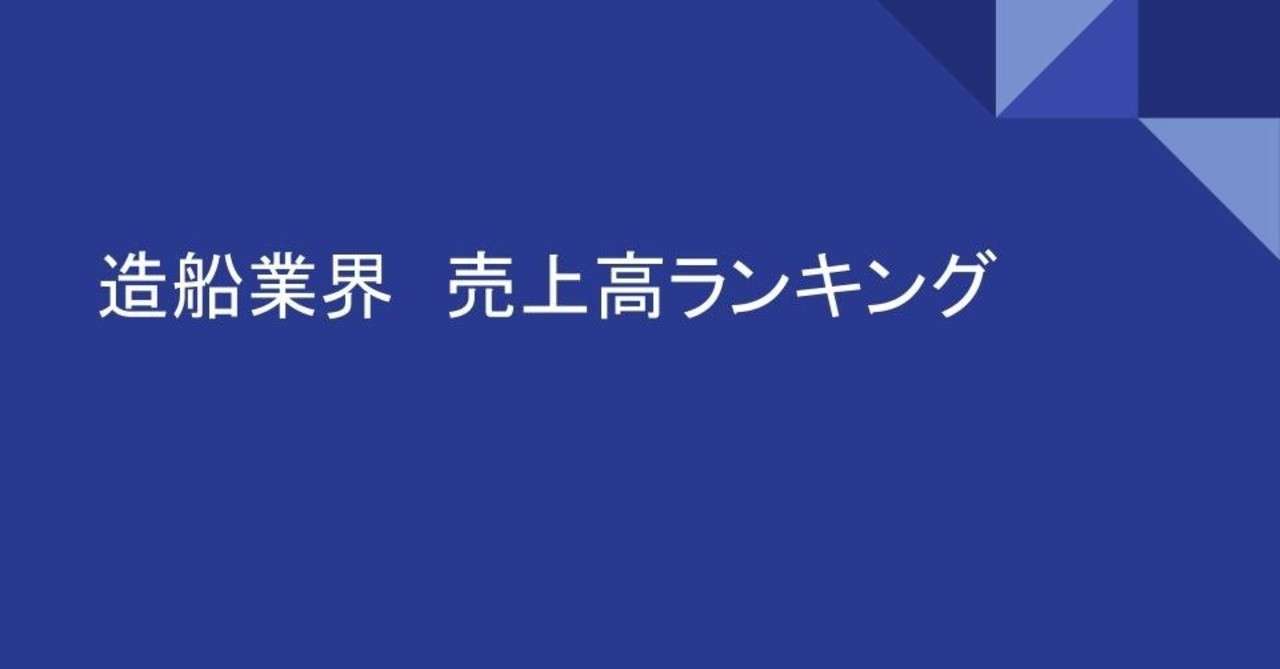 造船業界　売上高ランキング